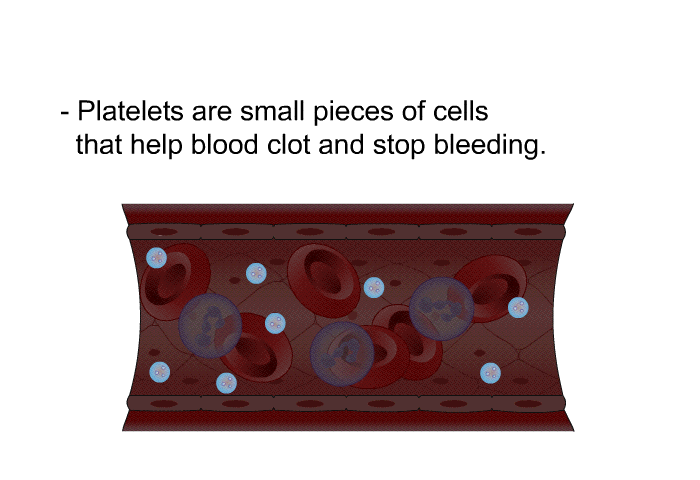 - Platelets are small pieces of cells that help blood clot and stop bleeding.